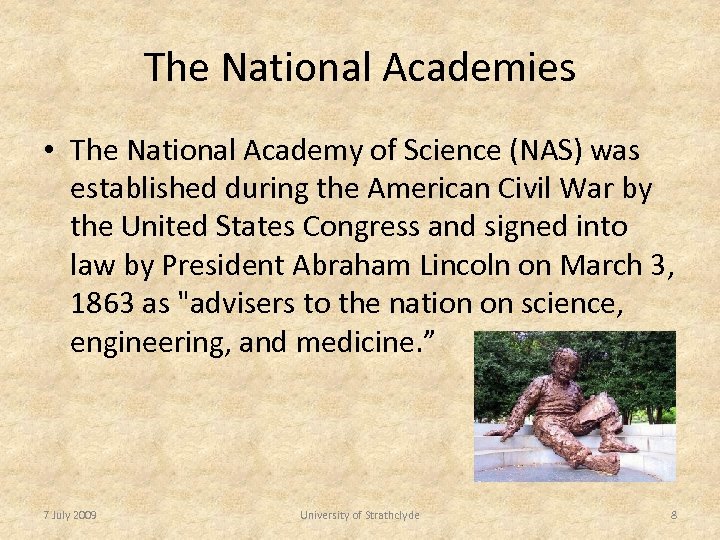 The National Academies

• The National Academy of Science (NAS) was established during the American Civil War by the United States Congress and signed into law by President Abraham Lincoln on March 3, 1863 as "advisers to the nation on science, engineering, and medicine.”

7 July 2009

University of Strathclyde

8